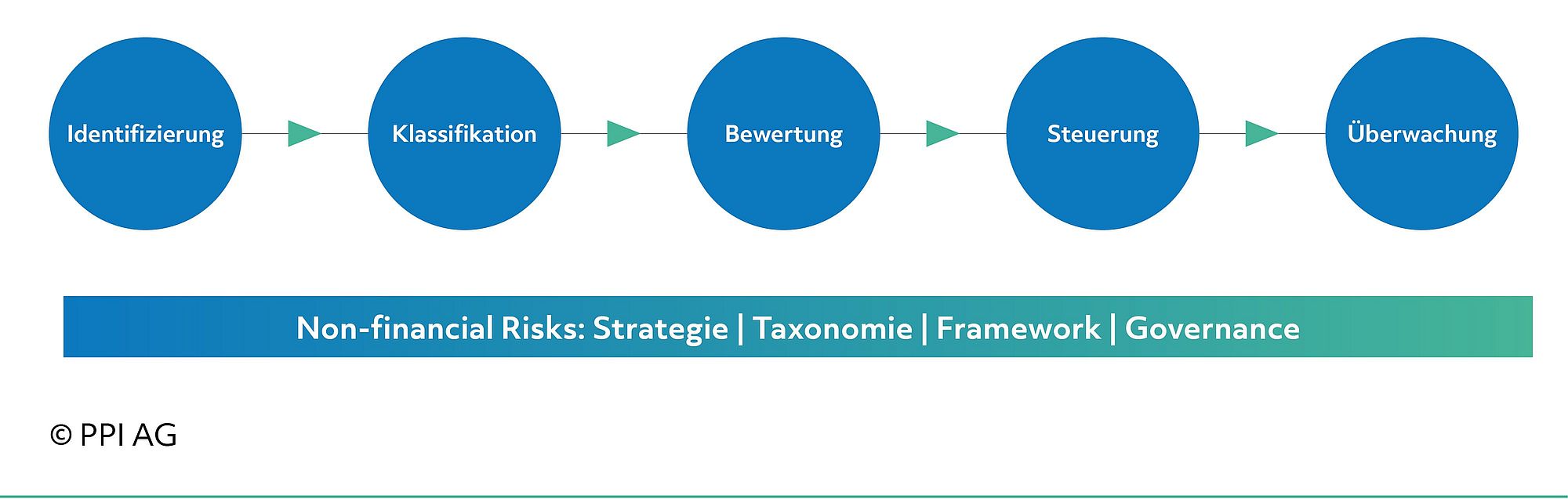 Identifizierung

Klassifikation

Bewertung

Steuerung

Überwachung

Non-financial Risks: Strategie | Taxonomie | Framework | Governance

© PPI AG